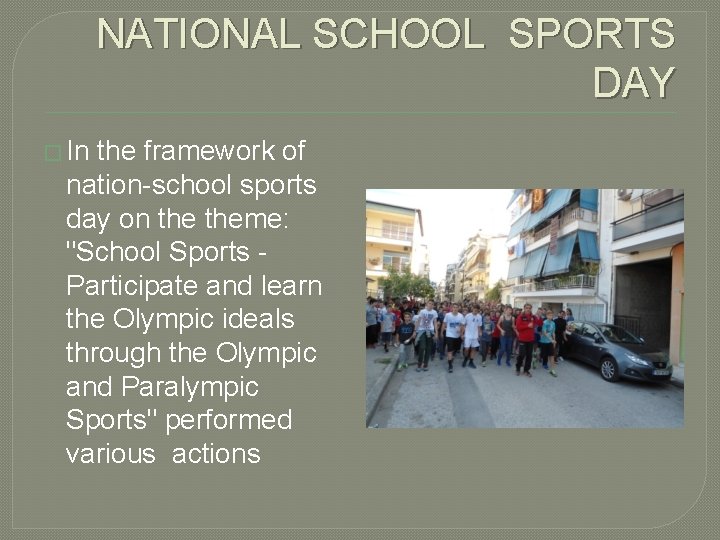 NATIONAL SCHOOL SPORTS DAY

In the framework of nation-school sports day on the theme: "School Sports - Participate and learn the Olympic ideals through the Olympic and Paralympic Sports" performed various actions